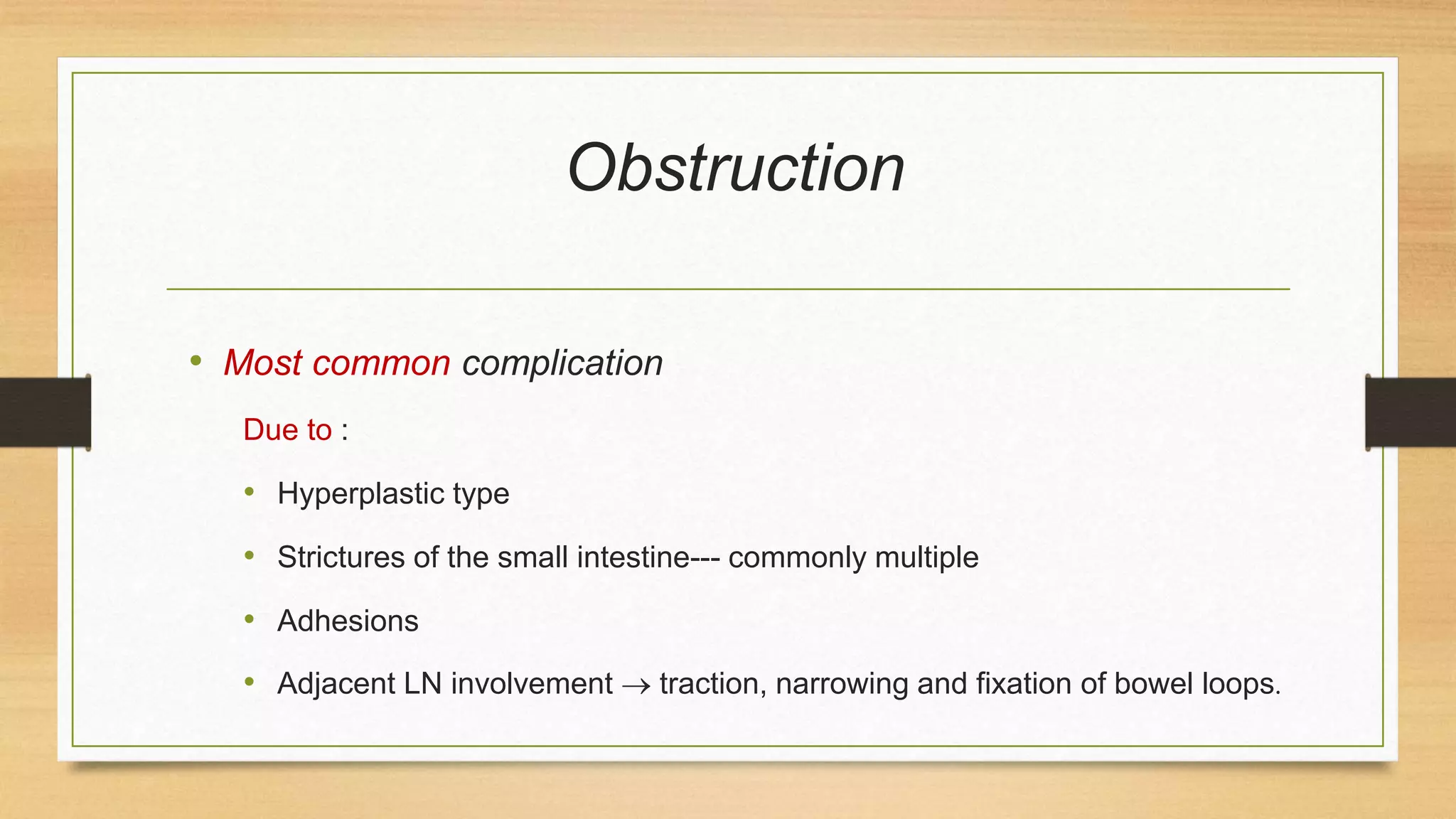 Obstruction

• Most common complication

Due to :

• Hyperplastic type
• Strictures of the small intestine--- commonly multiple
• Adhesions
• Adjacent LN involvement $\rightarrow$ traction, narrowing and fixation of bowel loops.